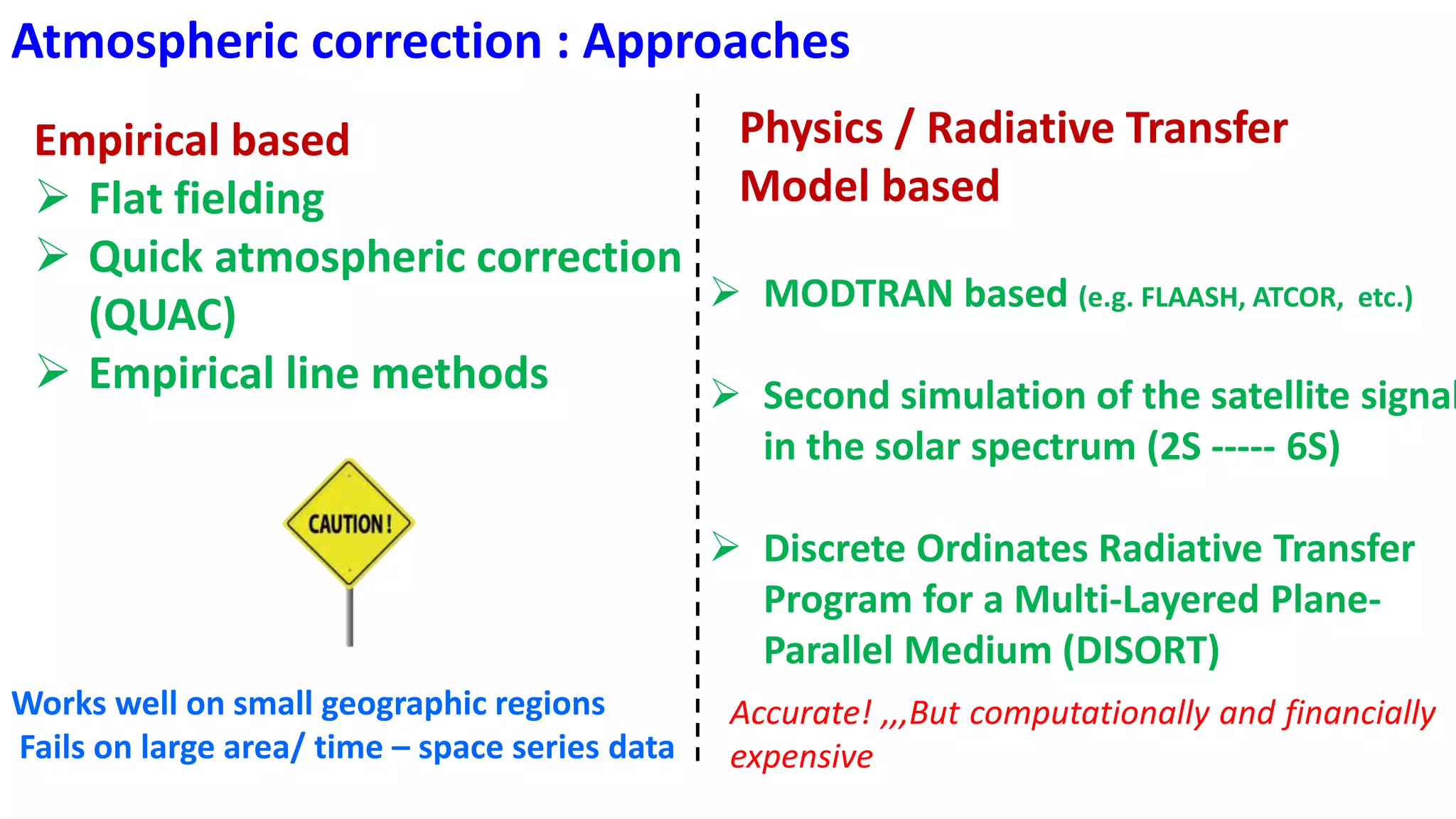 Atmospheric correction : Approaches

Empirical based

➢ Flat fielding

➢ Quick atmospheric correction (QUAC)

➢ Empirical line methods

CAUTION!

Works well on small geographic regions
Fails on large area/ time – space series data

Physics / Radiative Transfer Model based

➢ MODTRAN based (e.g. FLAASH, ATCOR, etc.)

➢ Second simulation of the satellite signal in the solar spectrum (2S ----- 6S)

➢ Discrete Ordinates Radiative Transfer Program for a Multi-Layered Plane-Parallel Medium (DISORT)

Accurate! ,,,But computationally and financially expensive